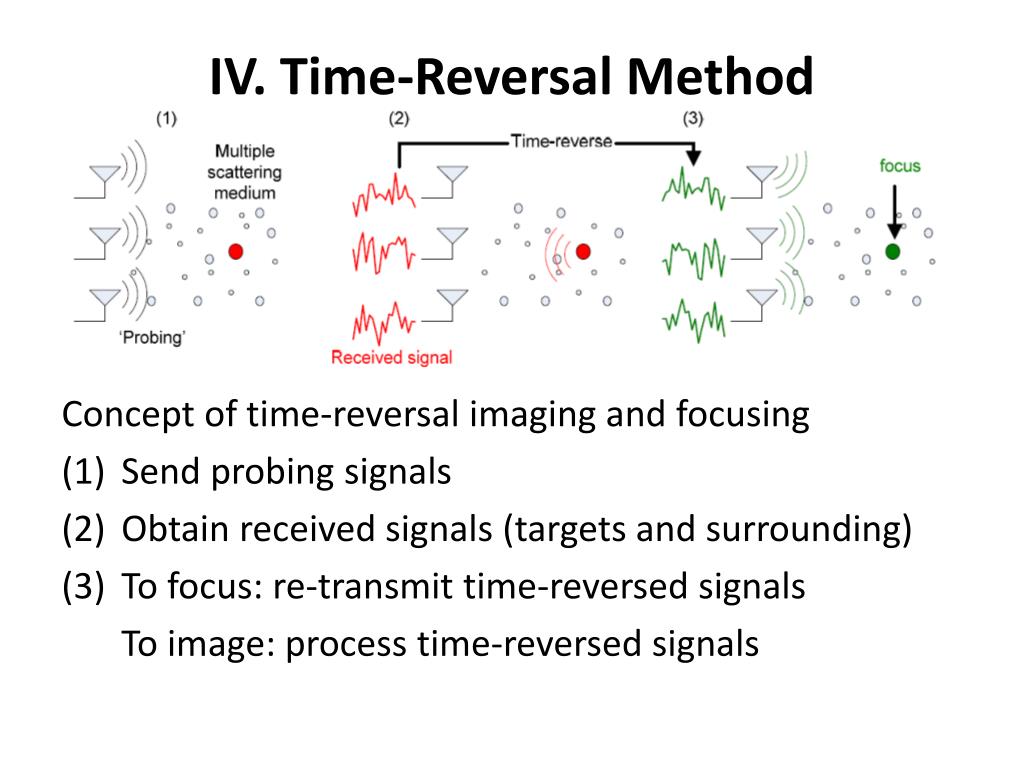 IV. Time-Reversal Method

(1)

Multiple scattering medium

'Probing'

(2)

Time-reverse

Received signal

(3)

focus

Concept of time-reversal imaging and focusing
(1) Send probing signals
(2) Obtain received signals (targets and surrounding)
(3) To focus: re-transmit time-reversed signals
To image: process time-reversed signals